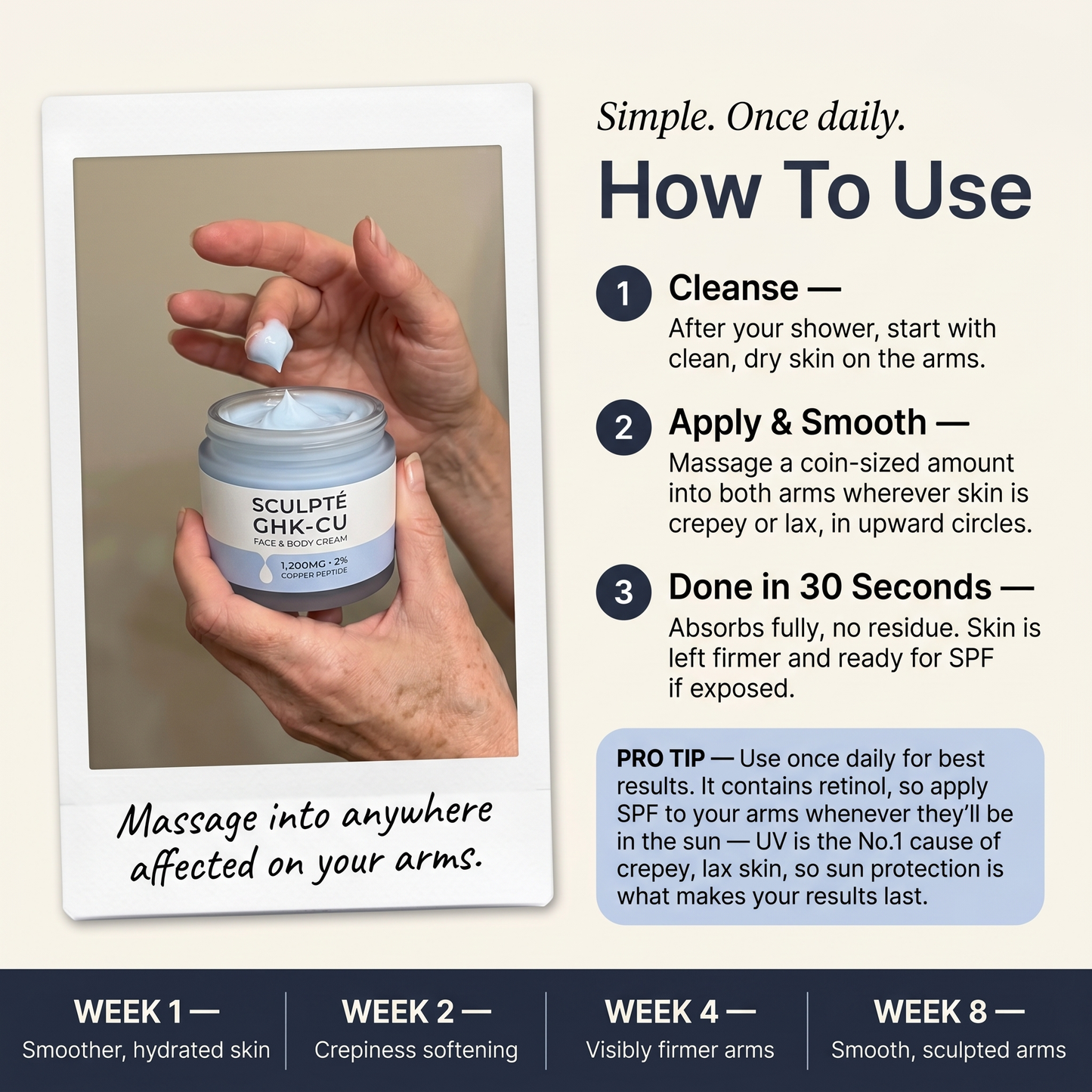 SCULPTÉ
GHK-CU
FACE & BODY CREAM
1,200MG · 2%
COPPER PEPTIDE

Massage into anywhere affected on your arms.

Simple. Once daily.

How To Use

1 Cleanse —
After your shower, start with clean, dry skin on the arms.

2 Apply & Smooth —
Massage a coin-sized amount into both arms wherever skin is crepey or lax, in upward circles.

3 Done in 30 Seconds —
Absorbs fully, no residue. Skin is left firmer and ready for SPF if exposed.

PRO TIP — Use once daily for best results. It contains retinol, so apply SPF to your arms whenever they'll be in the sun — UV is the No.1 cause of crepey, lax skin, so sun protection is what makes your results last.

WEEK 1 —
Smoother, hydrated skin

WEEK 2 —
Crepiness softening

WEEK 4 —
Visibly firmer arms

WEEK 8 —
Smooth, sculpted arms